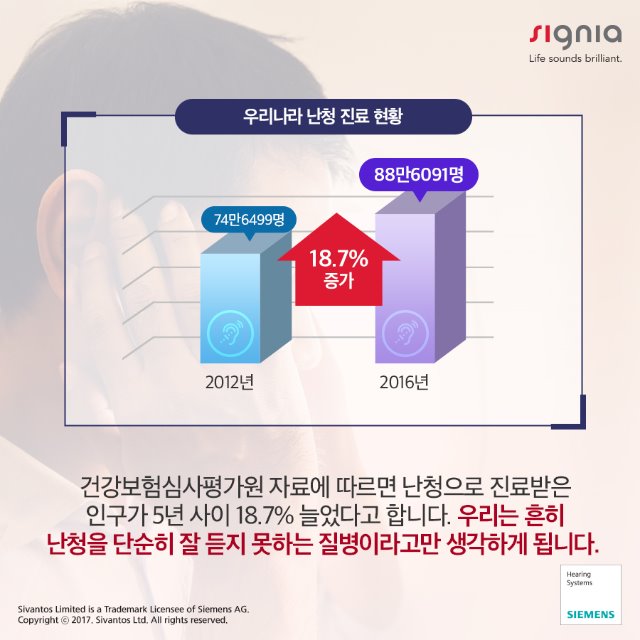 signia
Life sounds brilliant.

우리나라 난청 진료 현황

74만6499명

88만6091명

18.7%
증가

2012년

2016년

건강보험심사평가원 자료에 따르면 난청으로 진료받은 인구가 5년 사이 18.7% 늘었다고 합니다. 우리는 흔히 난청을 단순히 잘 듣지 못하는 질병이라고만 생각하게 됩니다.

Sivantos Limited is a Trademark Licensee of Siemens AG.
Copyright © 2017, Sivantos Ltd. All rights reserved.

Hearing Systems
SIEMENS